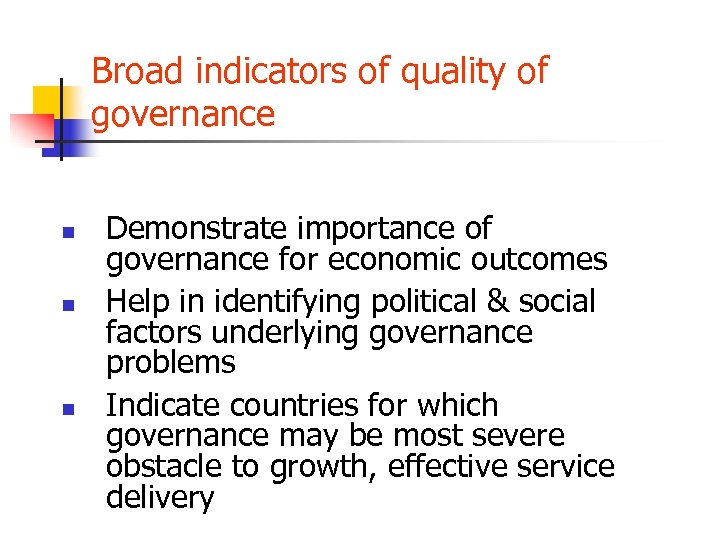 Broad indicators of quality of governance

- Demonstrate importance of governance for economic outcomes
- Help in identifying political & social factors underlying governance problems
- Indicate countries for which governance may be most severe obstacle to growth, effective service delivery